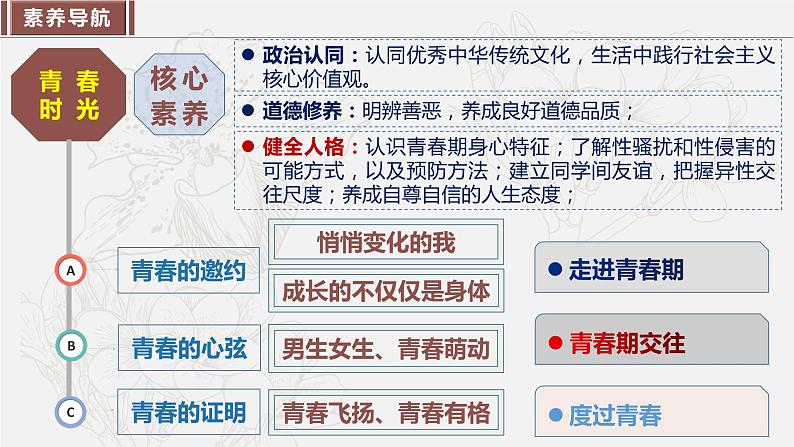 素养导航

青春时光

核心素养

● 政治认同：认同优秀中华传统文化，生活中践行社会主义核心价值观。

● 道德修养：明辨善恶，养成良好道德品质；

● 健全人格：认识青春期身心特征；了解性骚扰和性侵害的可能方式，以及预防方法；建立同学间友谊，把握异性交往尺度；养成自尊自信的人生态度；

A 青春的邀约

悄悄变化的我

成长的不仅仅是身体

● 走进青春期

B 青春的心弦

男生女生、青春萌动

● 青春期交往

C 青春的证明

青春飞扬、青春有格

● 度过青春